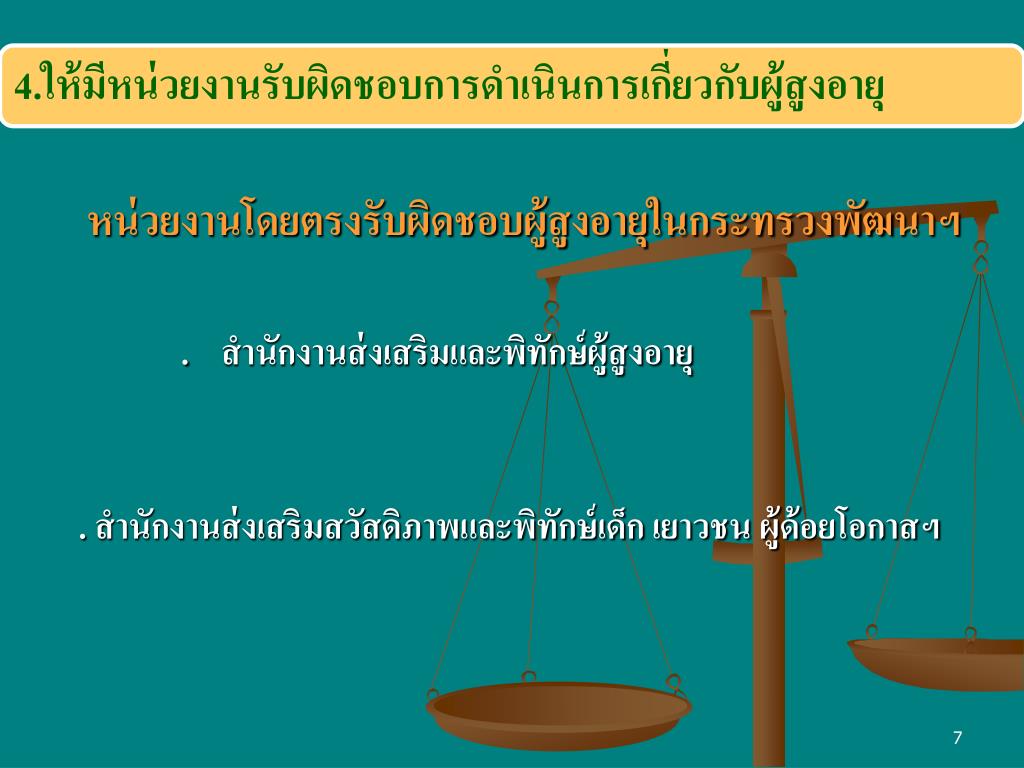 4.ให้มีหน่วยงานรับผิดชอบการดำเนินการเกี่ยวกับผู้สูงอายุ

หน่วยงานโดยตรงรับผิดชอบผู้สูงอายุในกระทรวงพัฒนาฯ

. สำนักงานส่งเสริมและพิทักษ์ผู้สูงอายุ

. สำนักงานส่งเสริมสวัสดิภาพและพิทักษ์เด็ก เยาวชน ผู้ด้อยโอกาสฯ

7